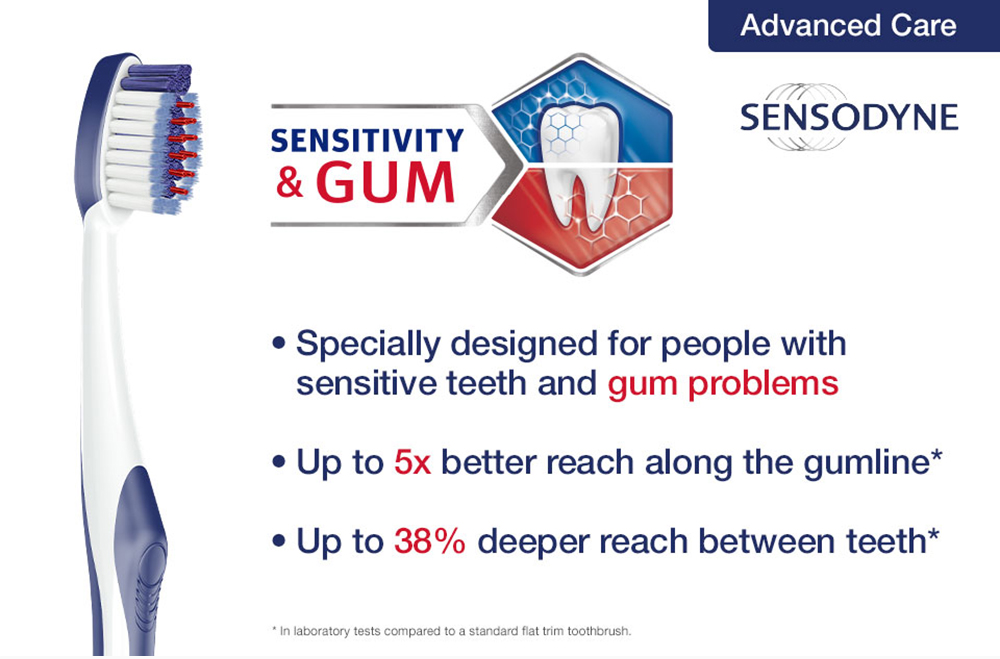 Advanced Care

SENSODYNE

SENSITIVITY & GUM

• Specially designed for people with sensitive teeth and gum problems

• Up to 5x better reach along the gumline*

• Up to 38% deeper reach between teeth*

* In laboratory tests compared to a standard flat trim toothbrush.